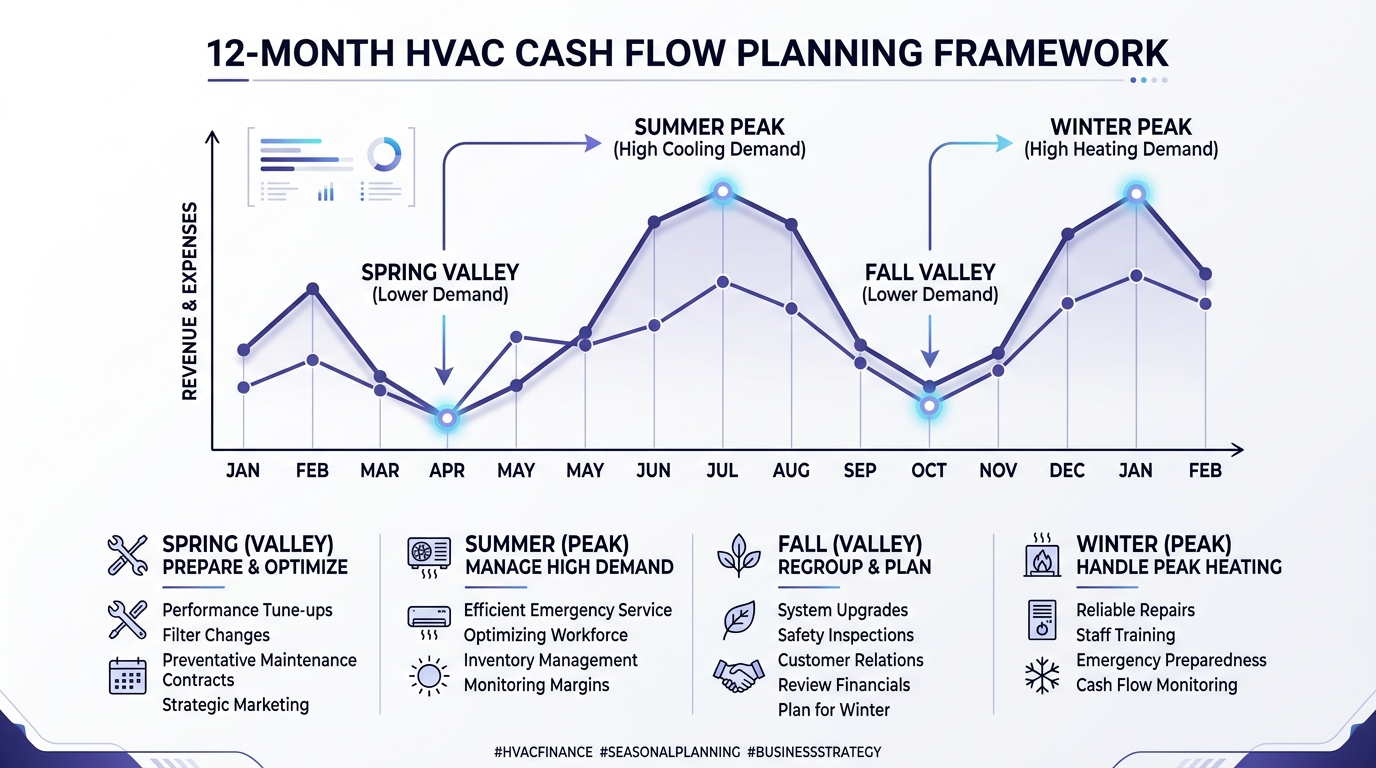 12-MONTH HVAC CASH FLOW PLANNING FRAMEWORK

REVENUE & EXPENSES

SUMMER PEAK
(High Cooling Demand)

WINTER PEAK
(High Heating Demand)

SPRING VALLEY
(Lower Demand)

FALL VALLEY
(Lower Demand)

JAN FEB MAR APR MAY MAY JUN JUL AUG SEP OCT NOV DEC JAN FEB

SPRING (VALLEY)
PREPARE & OPTIMIZE

Performance Tune-ups
Filter Changes
Preventative Maintenance Contracts
Strategic Marketing

SUMMER (PEAK)
MANAGE HIGH DEMAND

Efficient Emergency Service
Optimizing Workforce
Inventory Management
Monitoring Margins

FALL (VALLEY)
REGROUP & PLAN

System Upgrades
Safety Inspections
Customer Relations
Review Financials
Plan for Winter

WINTER (PEAK)
HANDLE PEAK HEATING

Reliable Repairs
Staff Training
Emergency Preparedness
Cash Flow Monitoring

#HVACFINANCE #SEASONALPLANNING #BUSINESSSTRATEGY